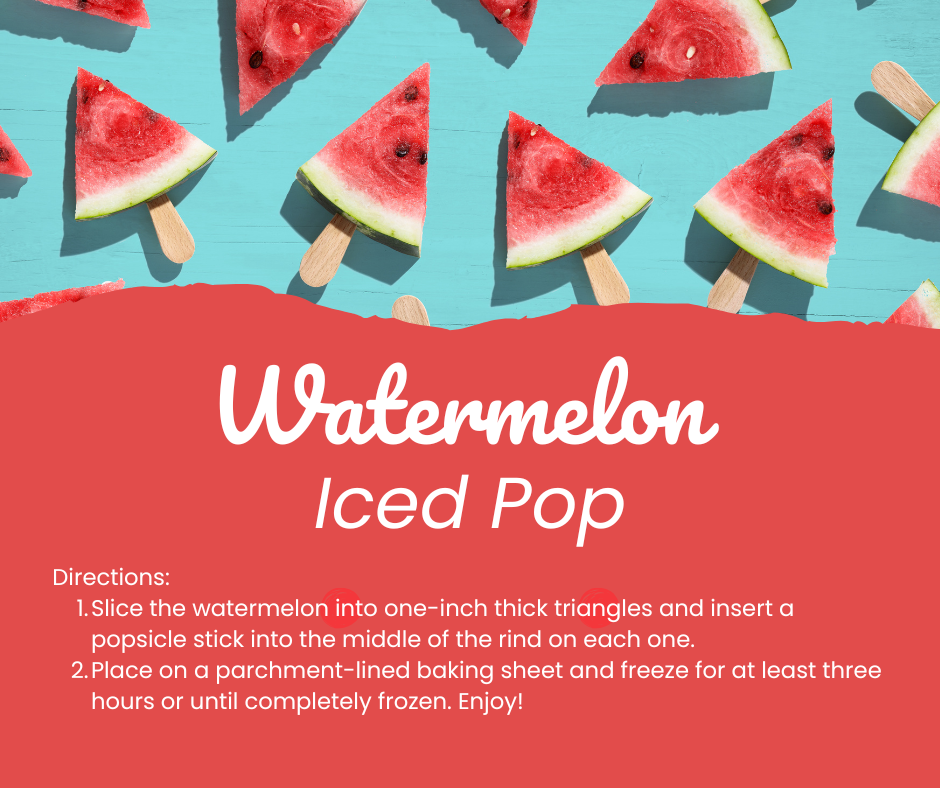 Watermelon
Iced Pop

Directions:
1. Slice the watermelon into one-inch thick triangles and insert a popsicle stick into the middle of the rind on each one.
2. Place on a parchment-lined baking sheet and freeze for at least three hours or until completely frozen. Enjoy!